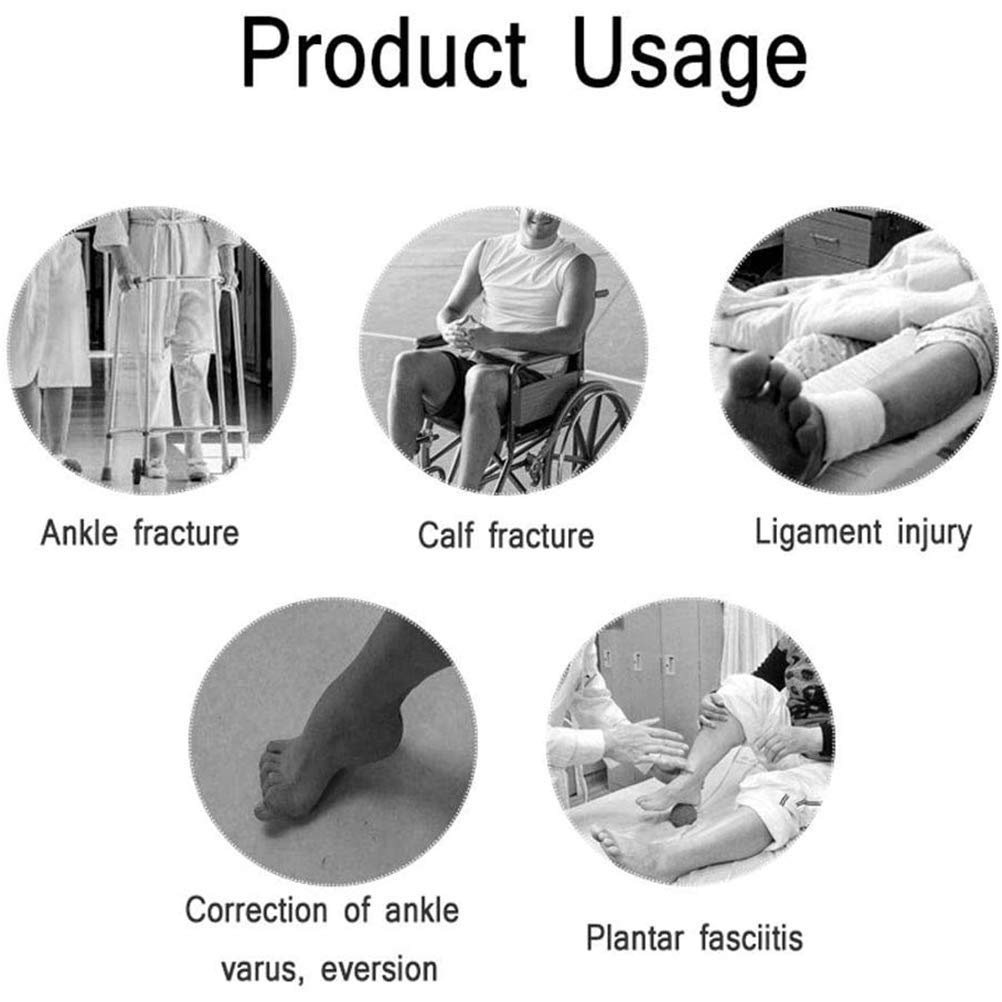 Product Usage

Ankle fracture

Calf fracture

Ligament injury

Correction of ankle varus, eversion

Plantar fasciitis